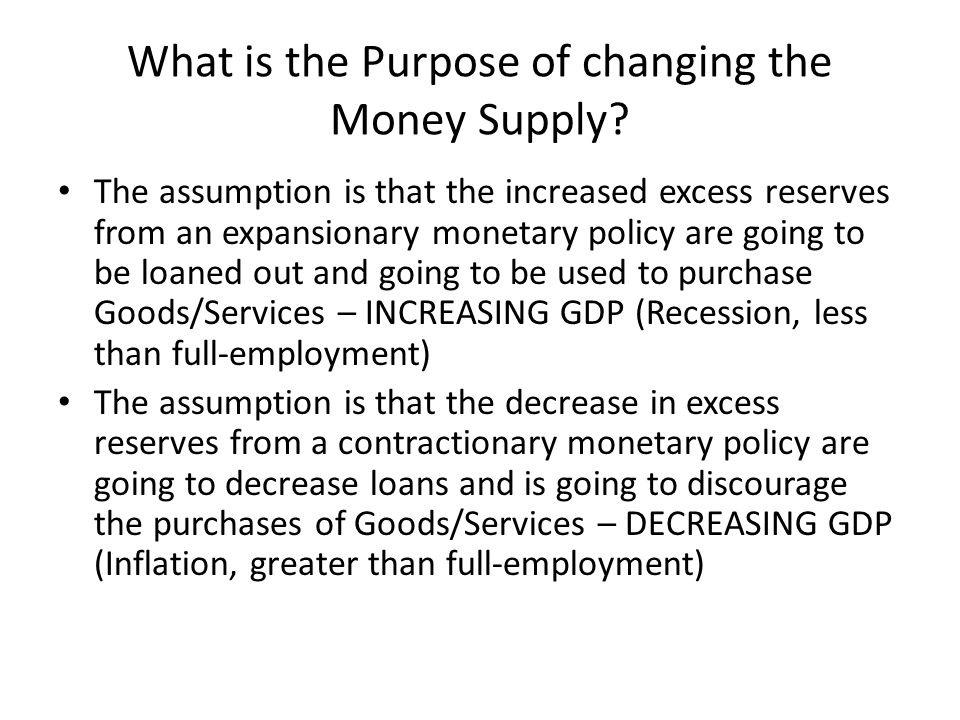 What is the Purpose of changing the Money Supply?

• The assumption is that the increased excess reserves from an expansionary monetary policy are going to be loaned out and going to be used to purchase Goods/Services – INCREASING GDP (Recession, less than full-employment)

• The assumption is that the decrease in excess reserves from a contractionary monetary policy are going to decrease loans and is going to discourage the purchases of Goods/Services – DECREASING GDP (Inflation, greater than full-employment)